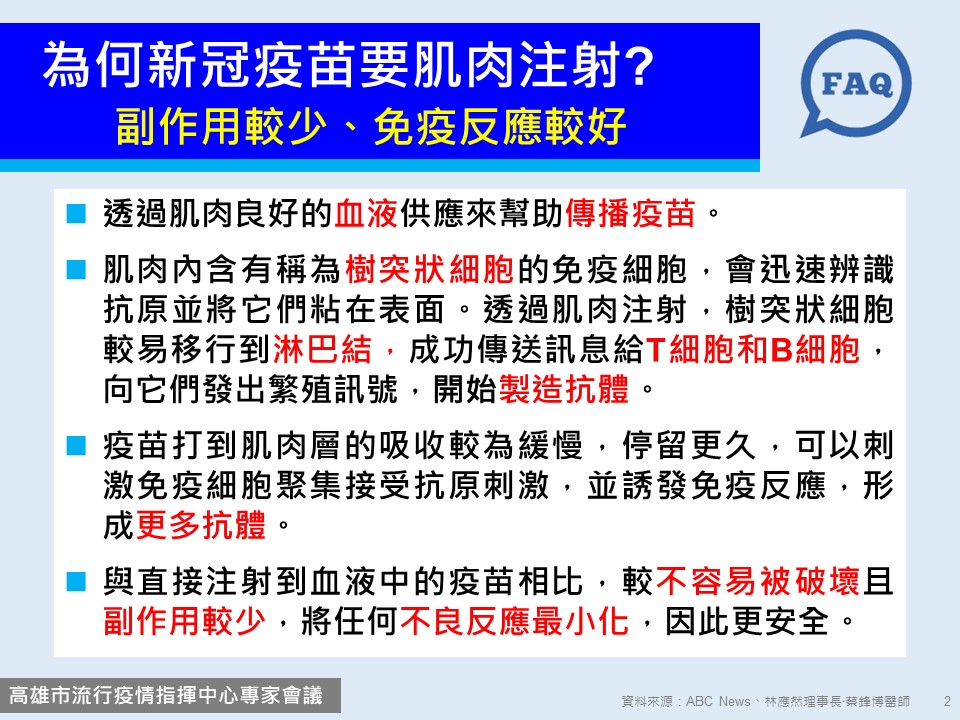 為何新冠疫苗要肌肉注射?
副作用較少、免疫反應較好

FAQ

■ 透過肌肉良好的血液供應來幫助傳播疫苗。

■ 肌肉內含有稱為樹突狀細胞的免疫細胞，會迅速辨識抗原並將它們粘在表面。透過肌肉注射，樹突狀細胞較易移行到淋巴結，成功傳送訊息給T細胞和B細胞，向它們發出繁殖訊號，開始製造抗體。

■ 疫苗打到肌肉層的吸收較為緩慢，停留更久，可以刺激免疫細胞聚集接受抗原刺激，並誘發免疫反應，形成更多抗體。

■ 與直接注射到血液中的疫苗相比，較不容易被破壞且副作用較少，將任何不良反應最小化，因此更安全。

高雄市流行疫情指揮中心專家會議

資料來源：ABC News、林應然理事長·蔡鋒博醫師 2